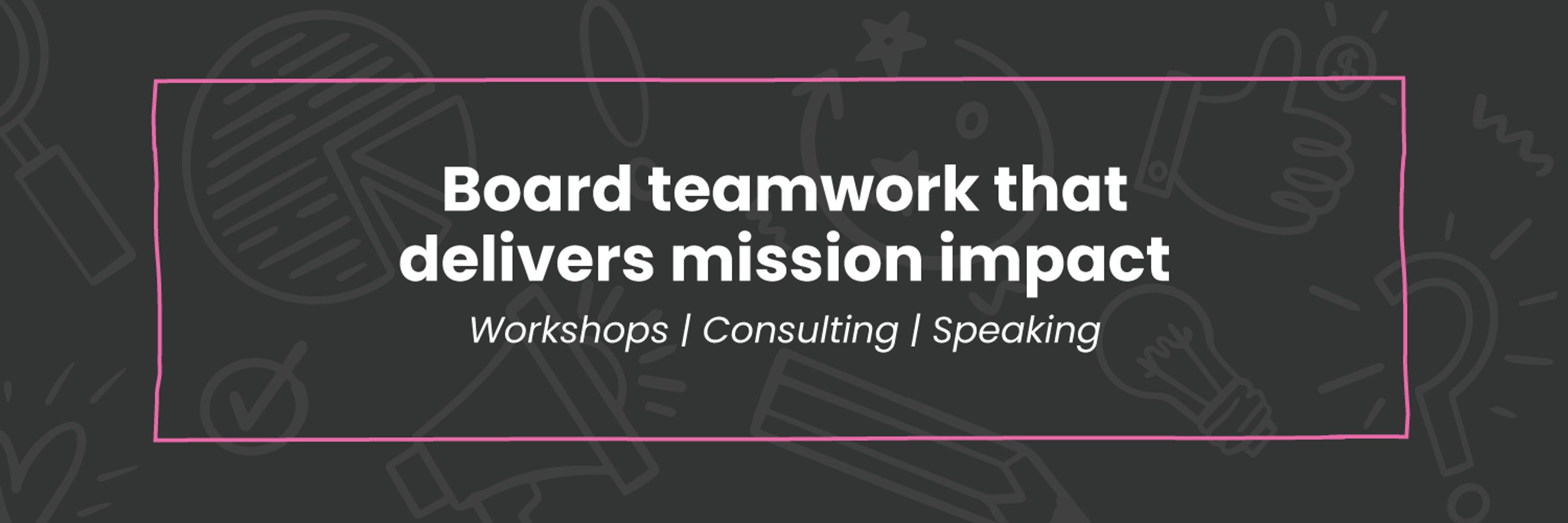 Board teamwork that delivers mission impact

Workshops | Consulting | Speaking